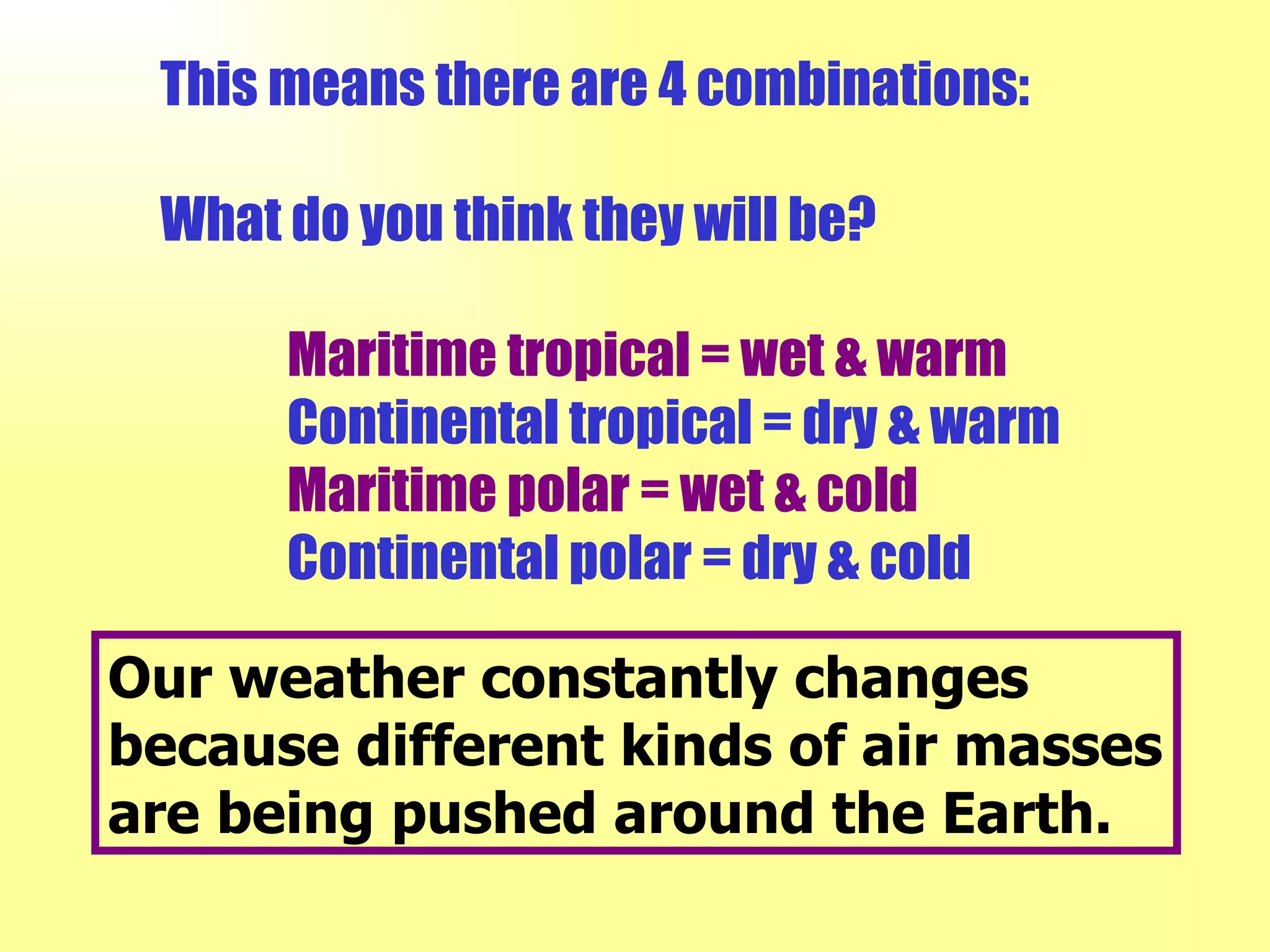 This means there are 4 combinations:

What do you think they will be?

Maritime tropical = wet & warm
Continental tropical = dry & warm
Maritime polar = wet & cold
Continental polar = dry & cold

Our weather constantly changes because different kinds of air masses are being pushed around the Earth.